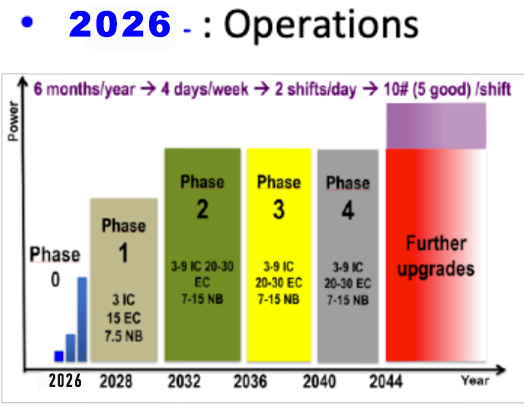 • 2026 - : Operations

6 months/year → 4 days/week → 2 shifts/day → 10# (5 good) /shift

Power

Phase 0

Phase 1

3 IC
15 EC
7.5 NB

Phase 2

3-9 IC 20-30 EC
7-15 NB

Phase 3

3-9 IC
20-30 EC
7-15 NB

Phase 4

3-9 IC
20-30 EC
7-15 NB

Further upgrades

2026 2028 2032 2036 2040 2044 Year